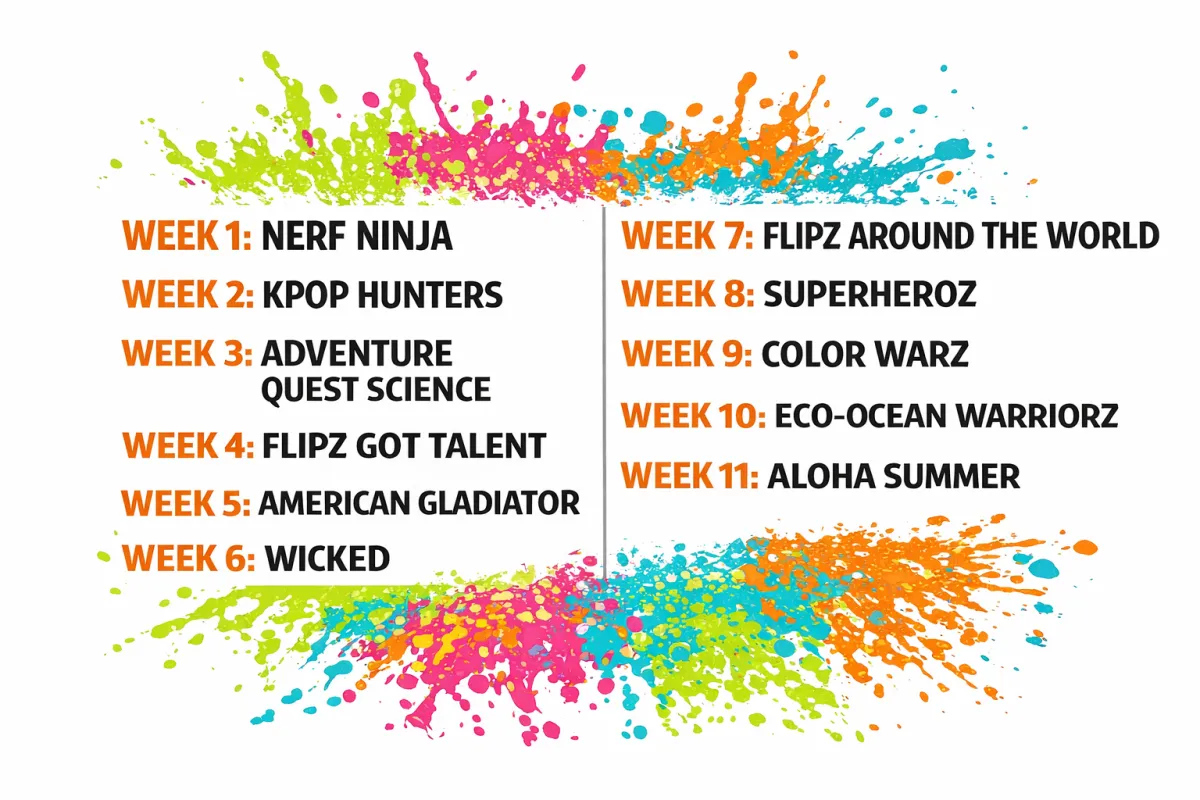 WEEK 1: NERF NINJA
WEEK 2: KPOP HUNTERS
WEEK 3: ADVENTURE QUEST SCIENCE
WEEK 4: FLIPZ GOT TALENT
WEEK 5: AMERICAN GLADIATOR
WEEK 6: WICKED

WEEK 7: FLIPZ AROUND THE WORLD
WEEK 8: SUPERHEROZ
WEEK 9: COLOR WARZ
WEEK 10: ECO-OCEAN WARRIORZ
WEEK 11: ALOHA SUMMER